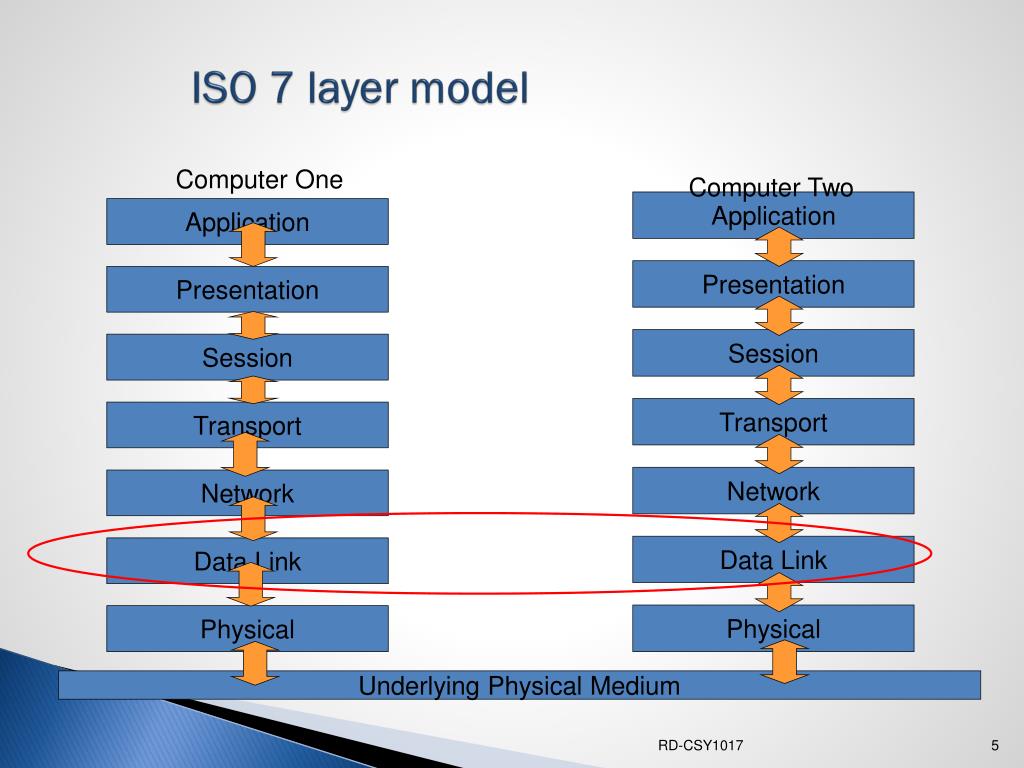 ISO 7 layer model

Computer One

Application

Presentation

Session

Transport

Network

Data Link

Physical

Computer Two

Application

Presentation

Session

Transport

Network

Data Link

Physical

Underlying Physical Medium

RD-CSY1017

5